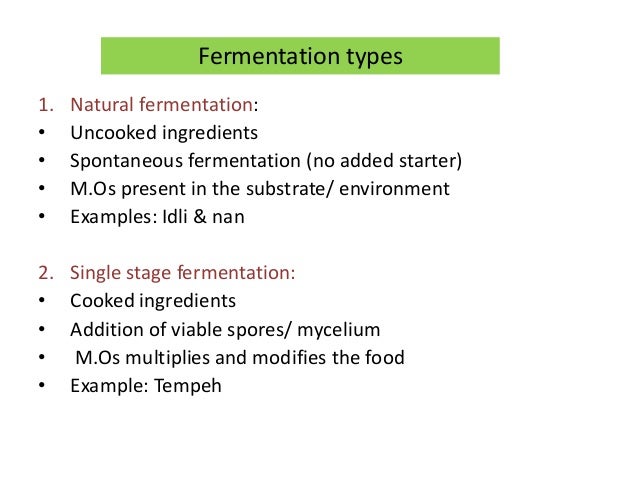 Fermentation types

1. Natural fermentation:
• Uncooked ingredients
• Spontaneous fermentation (no added starter)
• M.Os present in the substrate/ environment
• Examples: Idli & nan

2. Single stage fermentation:
• Cooked ingredients
• Addition of viable spores/ mycelium
• M.Os multiplies and modifies the food
• Example: Tempeh